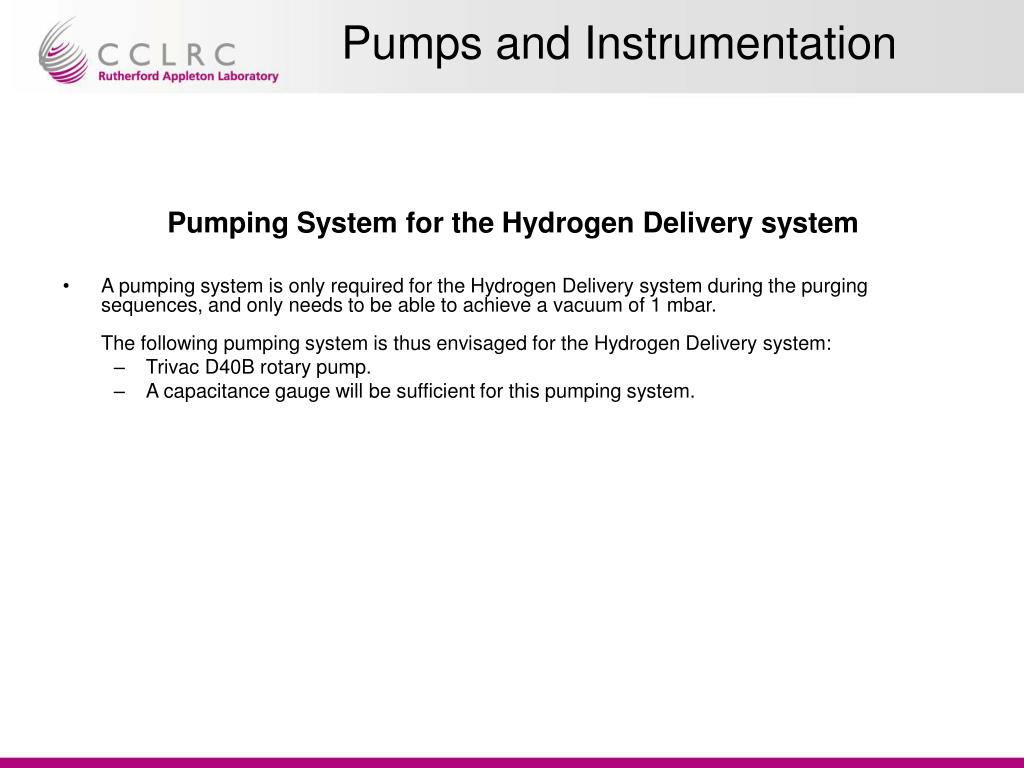 CCLRC
Rutherford Appleton Laboratory

Pumps and Instrumentation

Pumping System for the Hydrogen Delivery system

• A pumping system is only required for the Hydrogen Delivery system during the purging sequences, and only needs to be able to achieve a vacuum of 1 mbar.

The following pumping system is thus envisaged for the Hydrogen Delivery system:
– Trivac D40B rotary pump.
– A capacitance gauge will be sufficient for this pumping system.